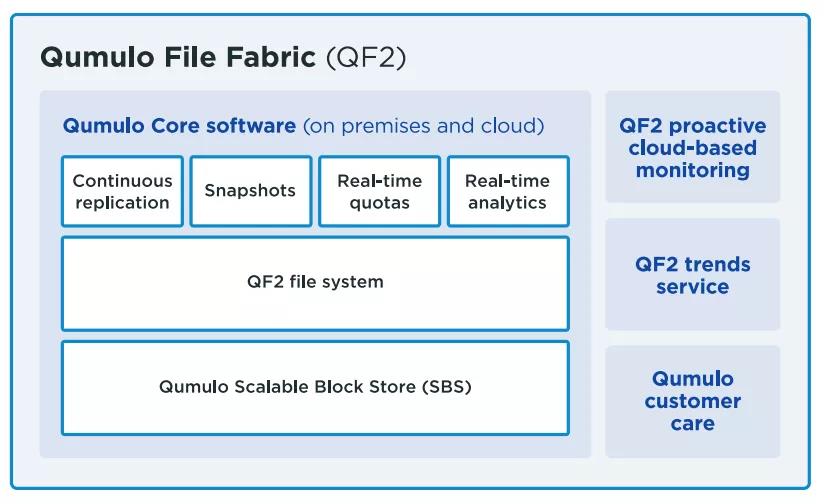 Qumulo File Fabric (QF2)

Qumulo Core software (on premises and cloud)

Continuous replication

Snapshots

Real-time quotas

Real-time analytics

QF2 file system

Qumulo Scalable Block Store (SBS)

QF2 proactive cloud-based monitoring

QF2 trends service

Qumulo customer care